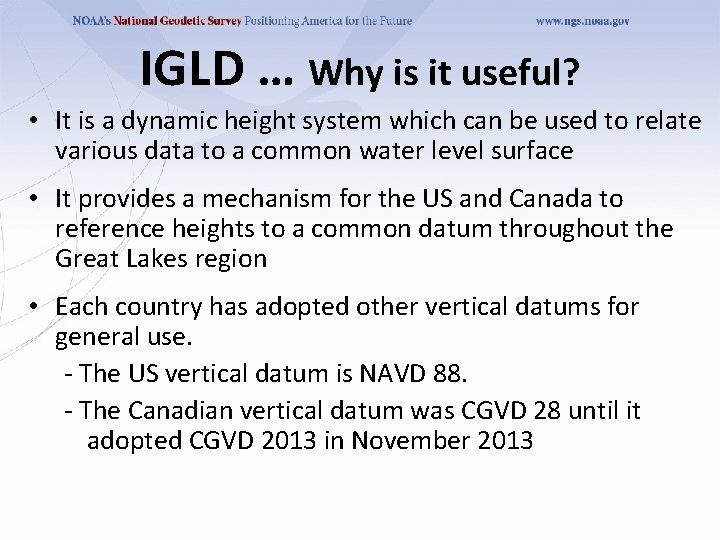 NOAA's National Geodetic Survey Positioning America for the Future www.ngs.noaa.gov

IGLD … Why is it useful?

• It is a dynamic height system which can be used to relate various data to a common water level surface

• It provides a mechanism for the US and Canada to reference heights to a common datum throughout the Great Lakes region

• Each country has adopted other vertical datums for general use.
- The US vertical datum is NAVD 88.
- The Canadian vertical datum was CGVD 28 until it adopted CGVD 2013 in November 2013